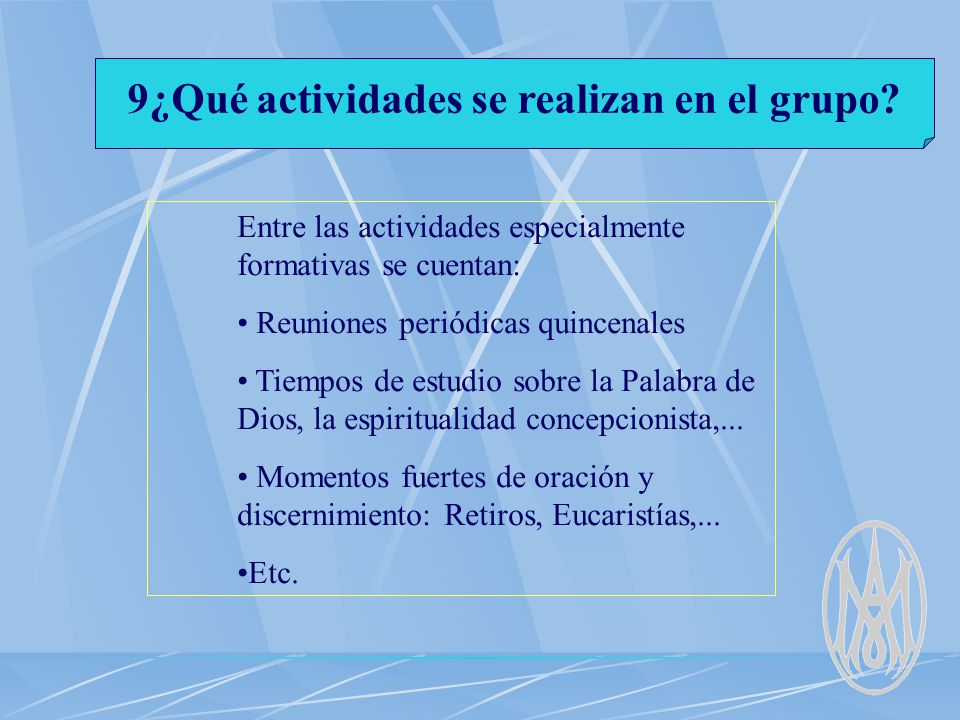 9¿Qué actividades se realizan en el grupo?

Entre las actividades especialmente formativas se cuentan:

• Reuniones periódicas quincenales

• Tiempos de estudio sobre la Palabra de Dios, la espiritualidad concepcionista,...

• Momentos fuertes de oración y discernimiento: Retiros, Eucaristías,...

•Etc.